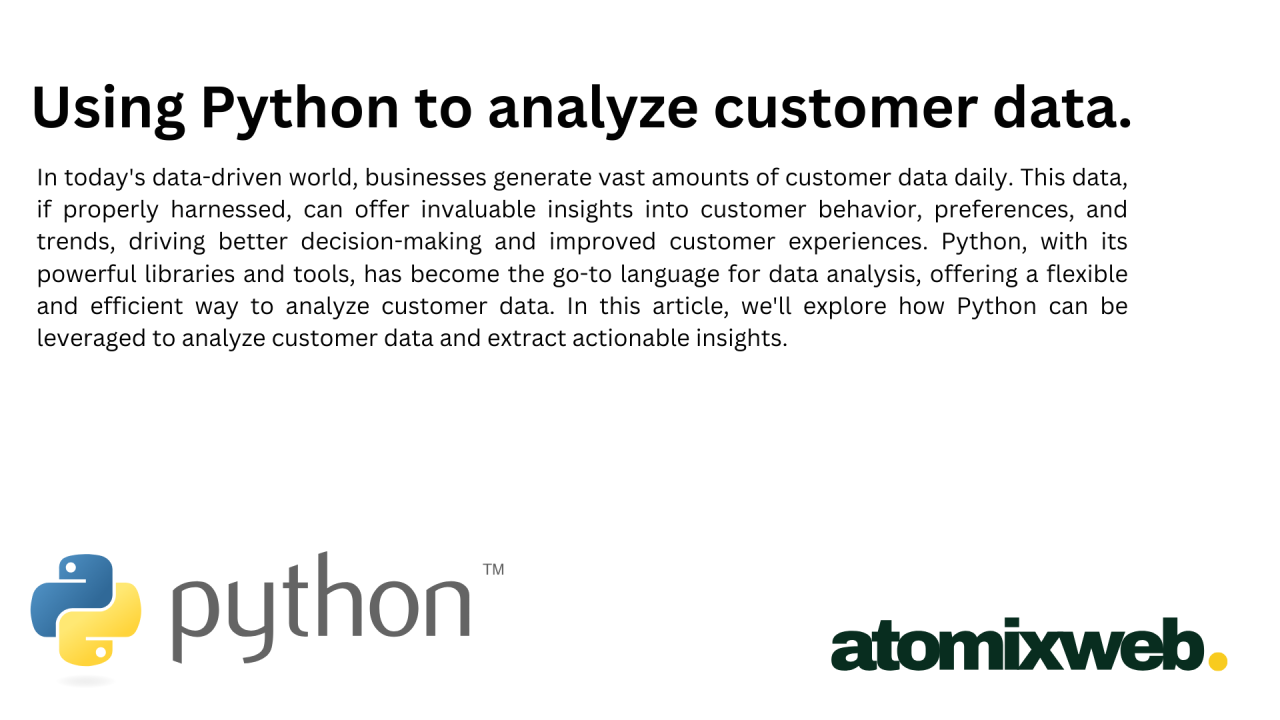 Using Python to analyze customer data.

In today's data-driven world, businesses generate vast amounts of customer data daily. This data, if properly harnessed, can offer invaluable insights into customer behavior, preferences, and trends, driving better decision-making and improved customer experiences. Python, with its powerful libraries and tools, has become the go-to language for data analysis, offering a flexible and efficient way to analyze customer data. In this article, we'll explore how Python can be leveraged to analyze customer data and extract actionable insights.

python™

atomixweb.